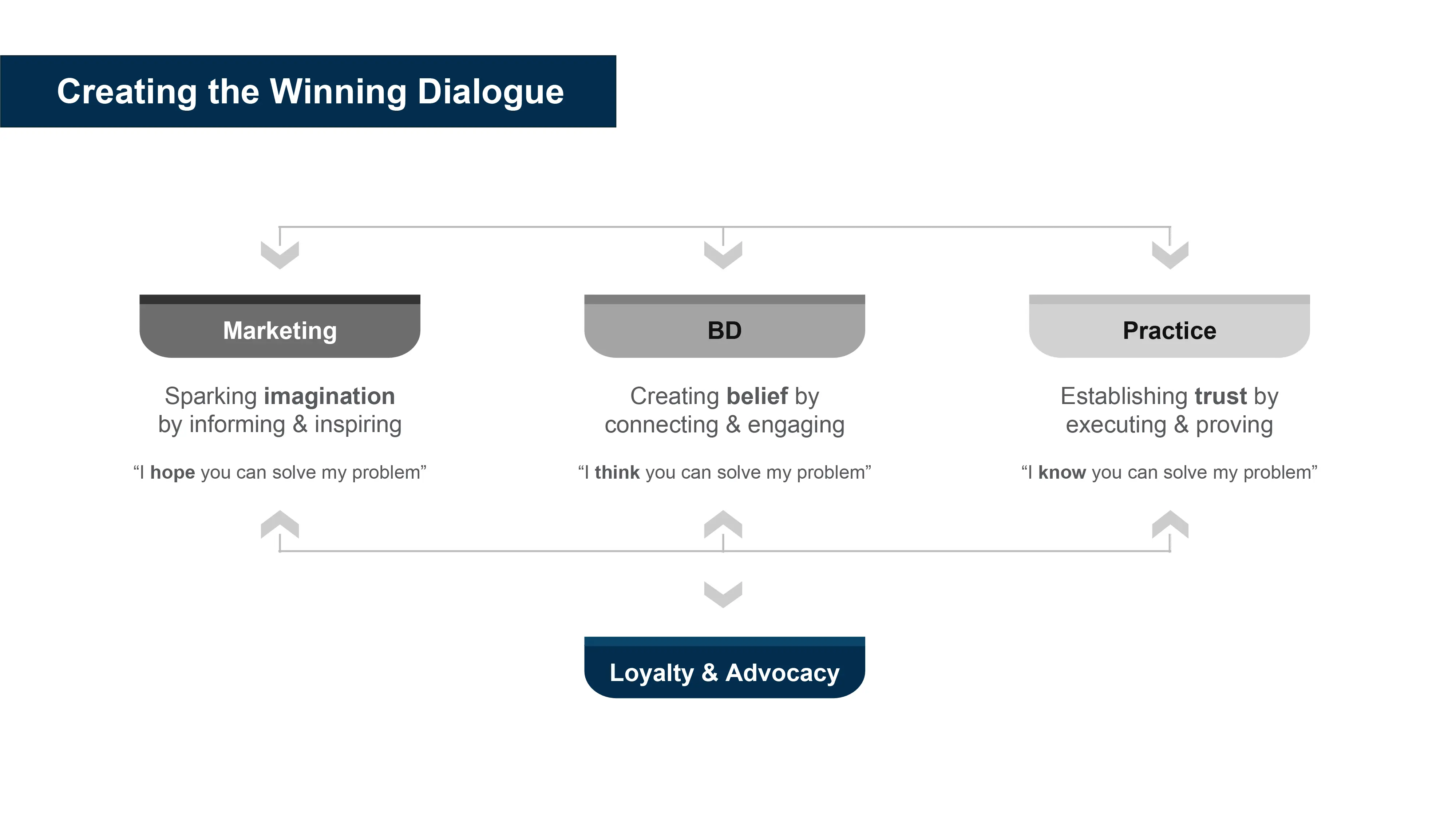 Creating the Winning Dialogue

Marketing

Sparking imagination by informing & inspiring

“I hope you can solve my problem”

BD

Creating belief by connecting & engaging

“I think you can solve my problem”

Practice

Establishing trust by executing & proving

“I know you can solve my problem”

Loyalty & Advocacy